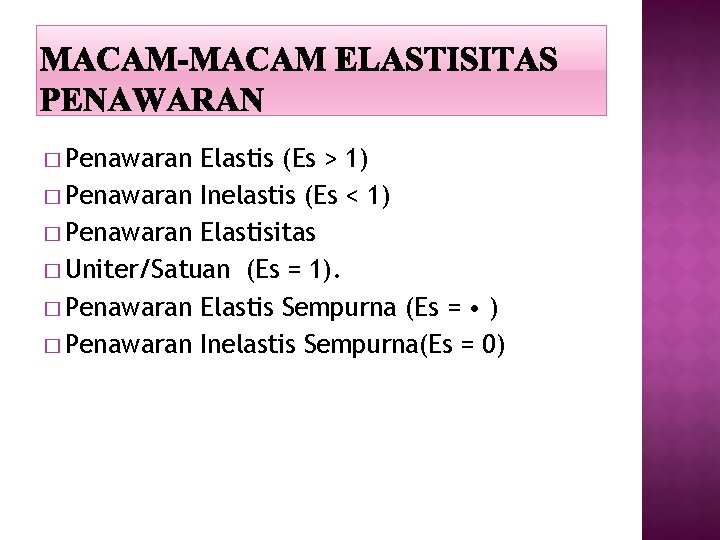 MACAM-MACAM ELASTISITAS PENAWARAN

□ Penawaran Elastis (Es > 1)
□ Penawaran Inelastis (Es < 1)
□ Penawaran Elastisitas
□ Uniter/Satuan (Es = 1).
□ Penawaran Elastis Sempurna (Es = • )
□ Penawaran Inelastis Sempurna(Es = 0)